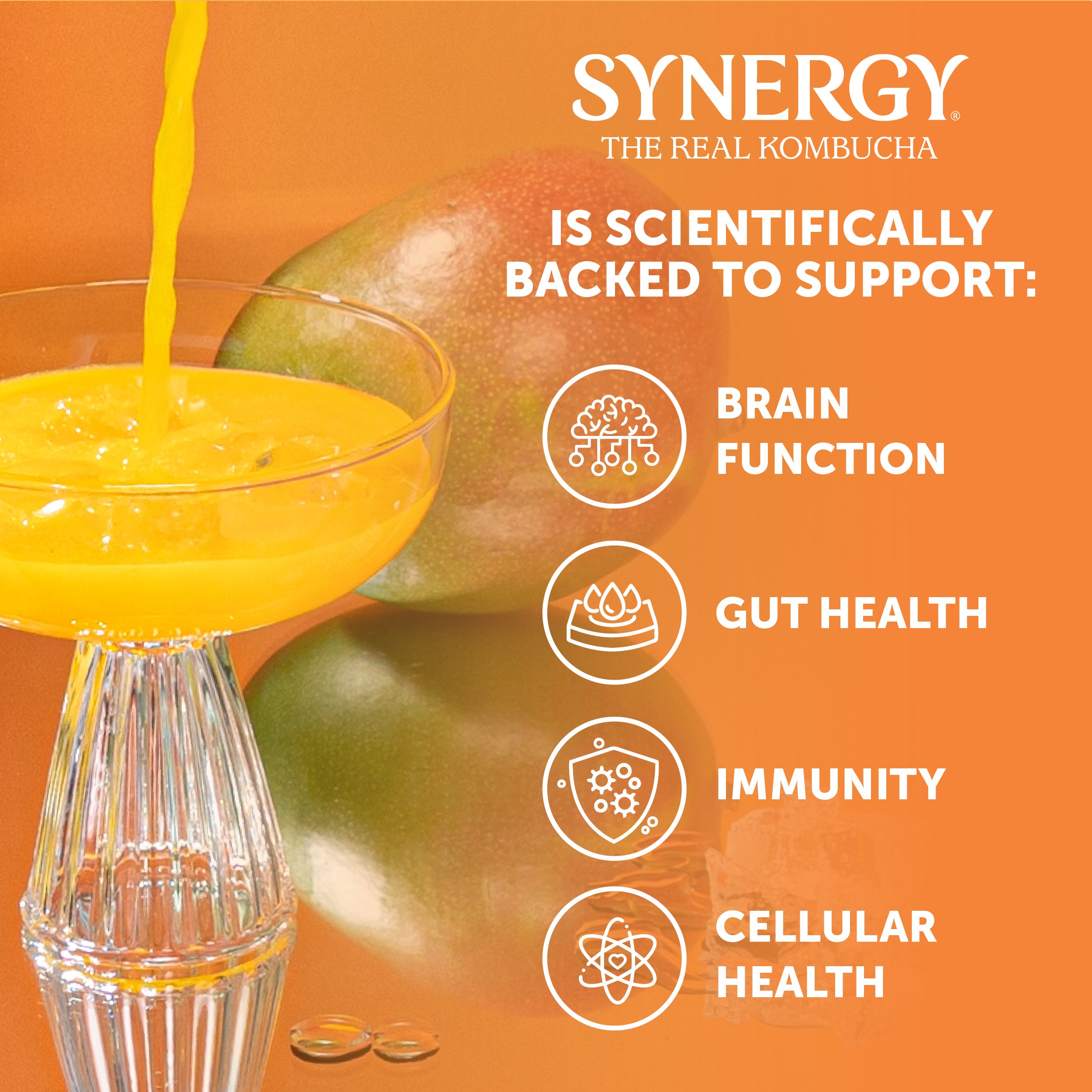 SYNERGY®
THE REAL KOMBUCHA

IS SCIENTIFICALLY BACKED TO SUPPORT:

BRAIN FUNCTION

GUT HEALTH

IMMUNITY

CELLULAR HEALTH